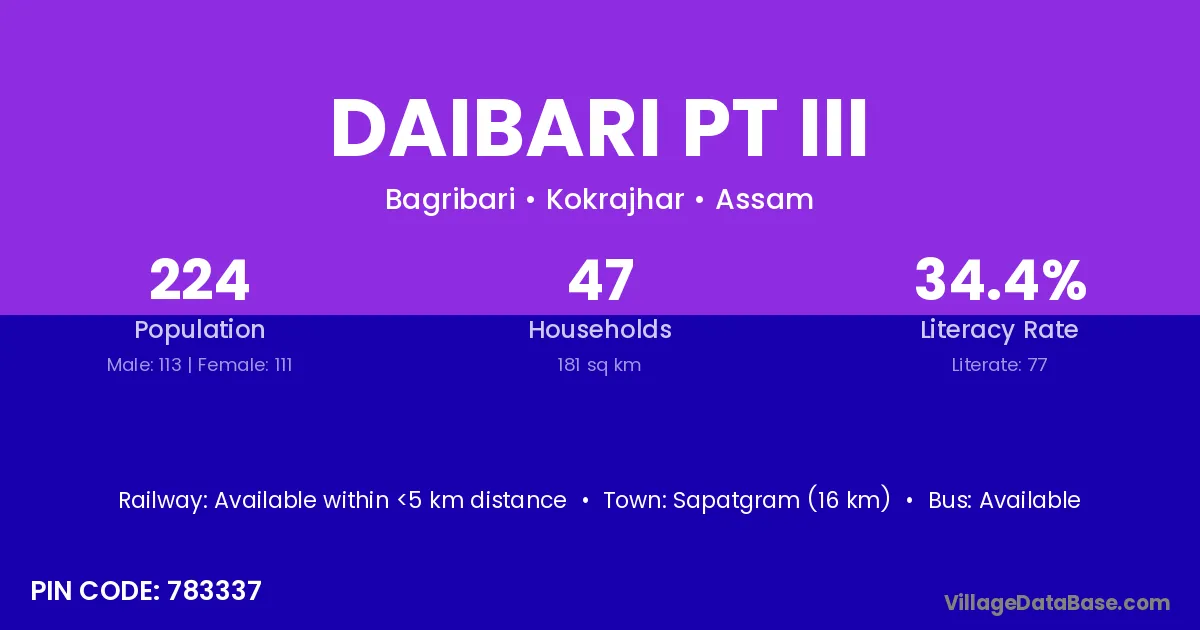 DAIBARI PT III

Bagribari • Kokrajhar • Assam

224
Population
Male: 113 | Female: 111

47
Households
181 sq km

34.4%
Literacy Rate
Literate: 77

Railway: Available within <5 km distance • Town: Sapatgram (16 km) • Bus: Available

PIN CODE: 783337

VillageDataBase.com